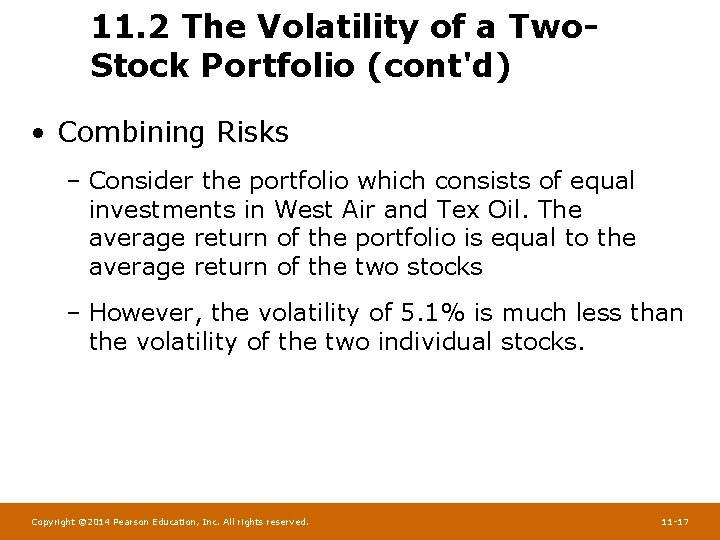 11.2 The Volatility of a Two-Stock Portfolio (cont'd)

• Combining Risks

– Consider the portfolio which consists of equal investments in West Air and Tex Oil. The average return of the portfolio is equal to the average return of the two stocks

– However, the volatility of 5.1% is much less than the volatility of the two individual stocks.

Copyright ©2014 Pearson Education, Inc. All rights reserved.

11-17